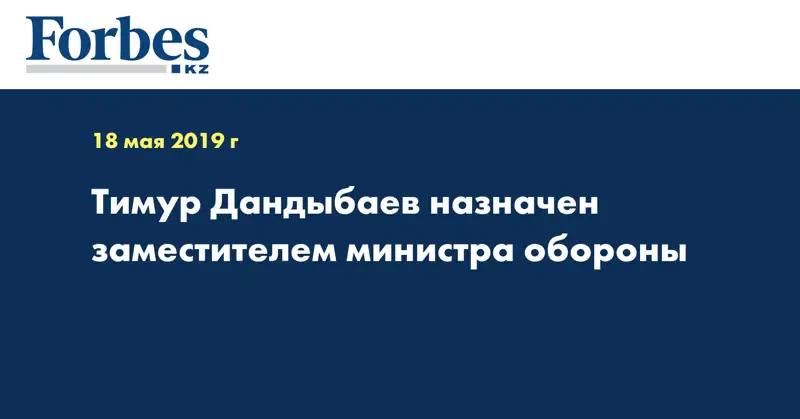 Forbes
KZ

18 мая 2019 г

Тимур Дандыбаев назначен заместителем министра обороны